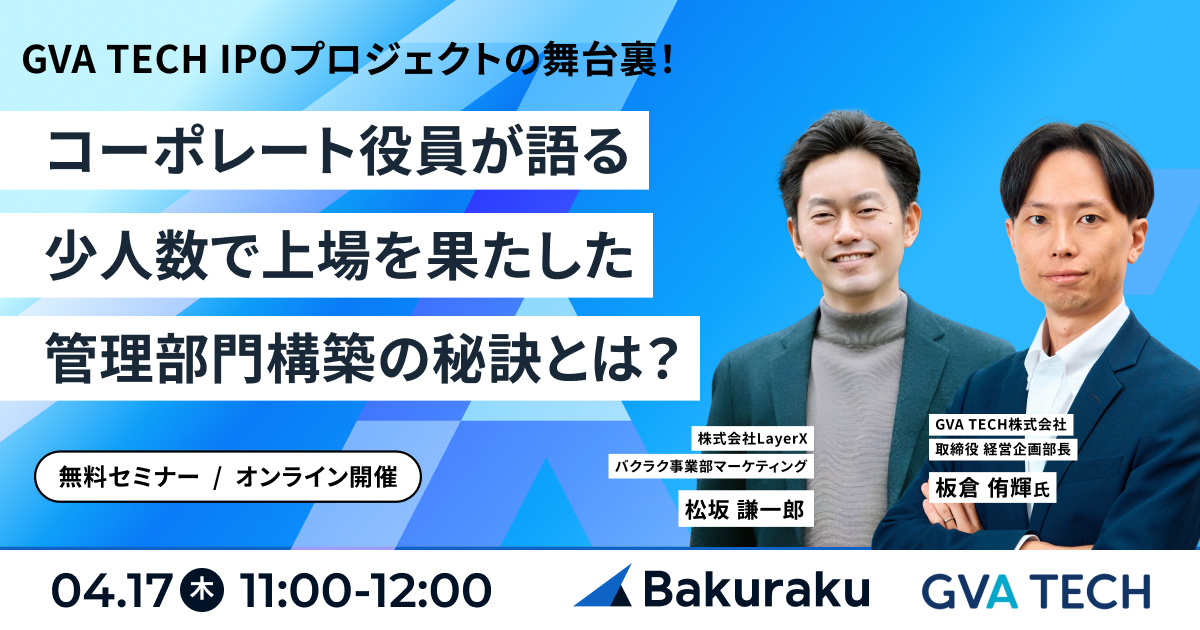 GVA TECH IPOプロジェクトの舞台裏！

コーポレート役員が語る
少人数で上場を果たした
管理部門構築の秘訣とは？

無料セミナー / オンライン開催

株式会社LayerX
バクラク事業部マーケティング
松坂 謙一郎

GVA TECH株式会社
取締役 経営企画部長
板倉 侑輝氏

04.17 木 11:00-12:00

Bakuraku

GVA TECH